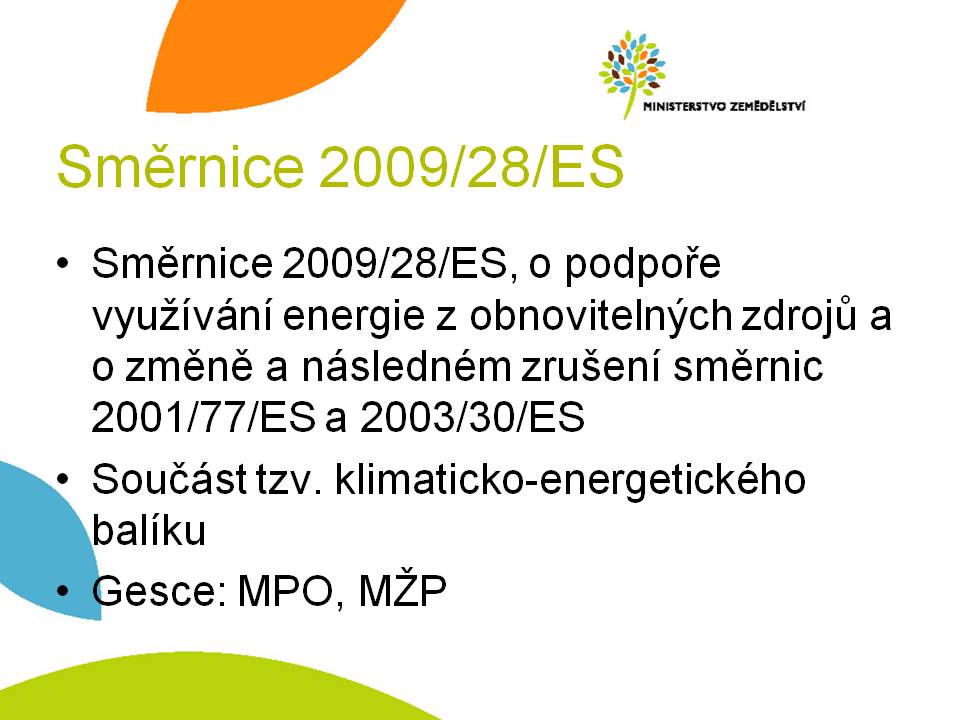 MINISTERSTVO ZEMĚDĚLSTVÍ

Směrnice 2009/28/ES

• Směrnice 2009/28/ES, o podpoře využívání energie z obnovitelných zdrojů a o změně a následném zrušení směrnic 2001/77/ES a 2003/30/ES
• Součást tzv. klimaticko-energetického balíku
• Gesce: MPO, MŽP